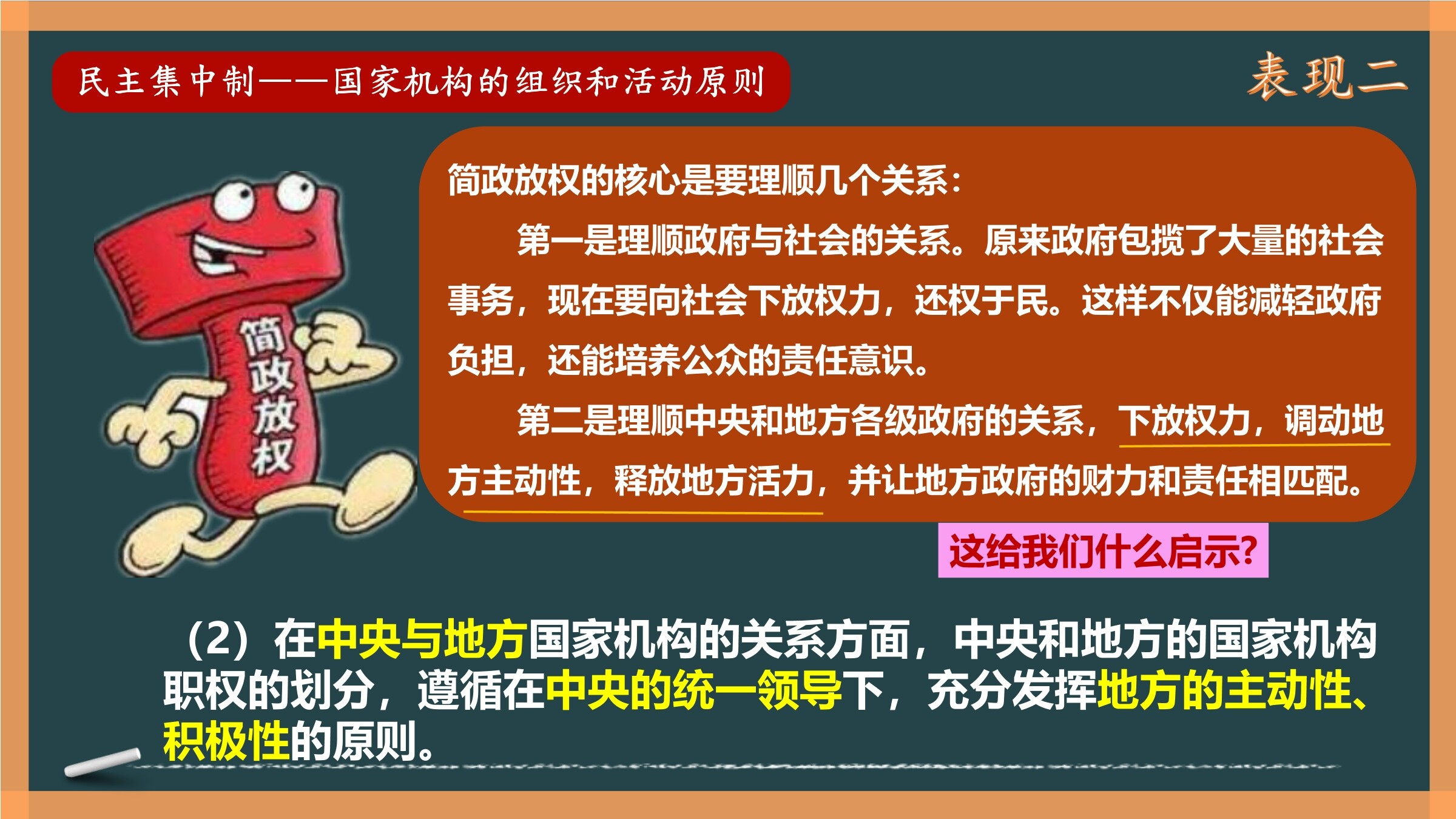 民主集中制——国家机构的组织和活动原则

表现二

简政放权

简政放权的核心是要理顺几个关系：

第一是理顺政府与社会的关系。原来政府包揽了大量的社会事务，现在要向社会下放权力，还权于民。这样不仅能减轻政府负担，还能培养公众的责任意识。

第二是理顺中央和地方各级政府的关系，下放权力，调动地方主动性，释放地方活力，并让地方政府的财力和责任相匹配。

这给我们什么启示?

（2）在中央与地方国家机构的关系方面，中央和地方的国家机构职权的划分，遵循在中央的统一领导下，充分发挥地方的主动性、积极性的原则。